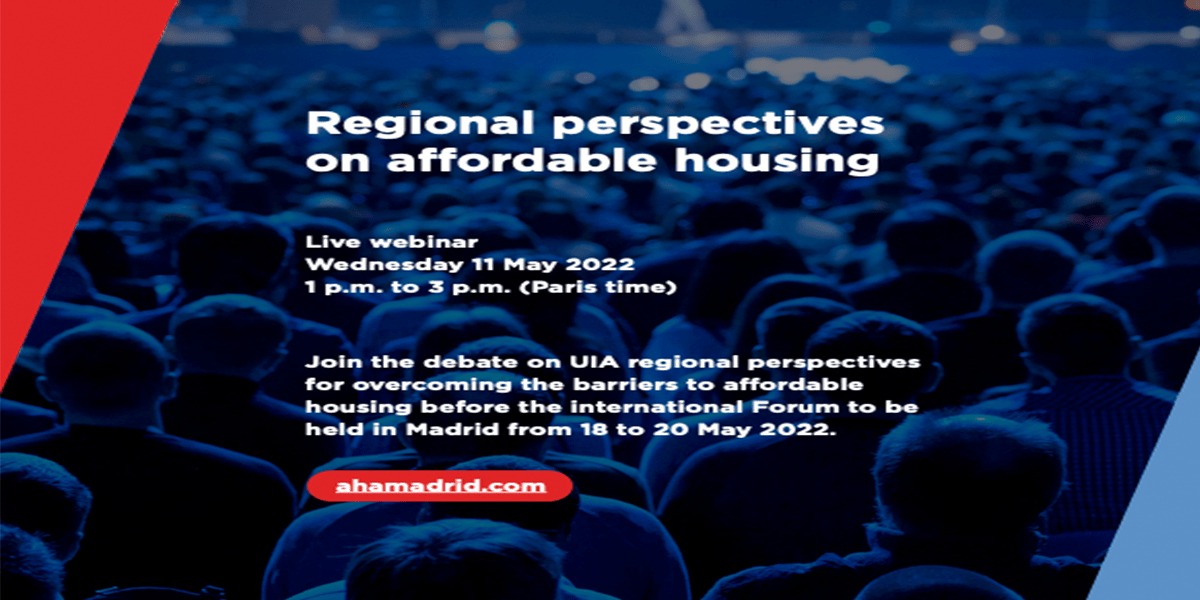 Regional perspectives on affordable housing

Live webinar
Wednesday 11 May 2022
1 p.m. to 3 p.m. (Paris time)

Join the debate on UIA regional perspectives for overcoming the barriers to affordable housing before the international Forum to be held in Madrid from 18 to 20 May 2022.

ahamadrid.com